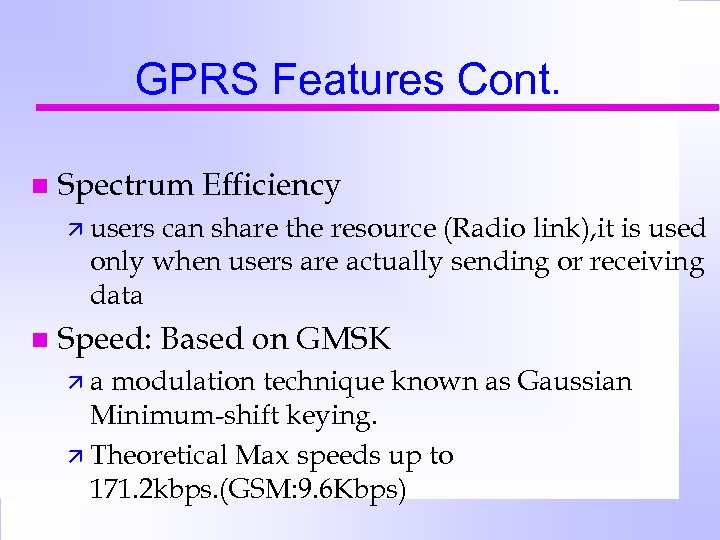 GPRS Features Cont.

Spectrum Efficiency

users can share the resource (Radio link),it is used only when users are actually sending or receiving data

Speed: Based on GMSK

a modulation technique known as Gaussian Minimum-shift keying.

Theoretical Max speeds up to 171.2kbps.(GSM:9.6Kbps)